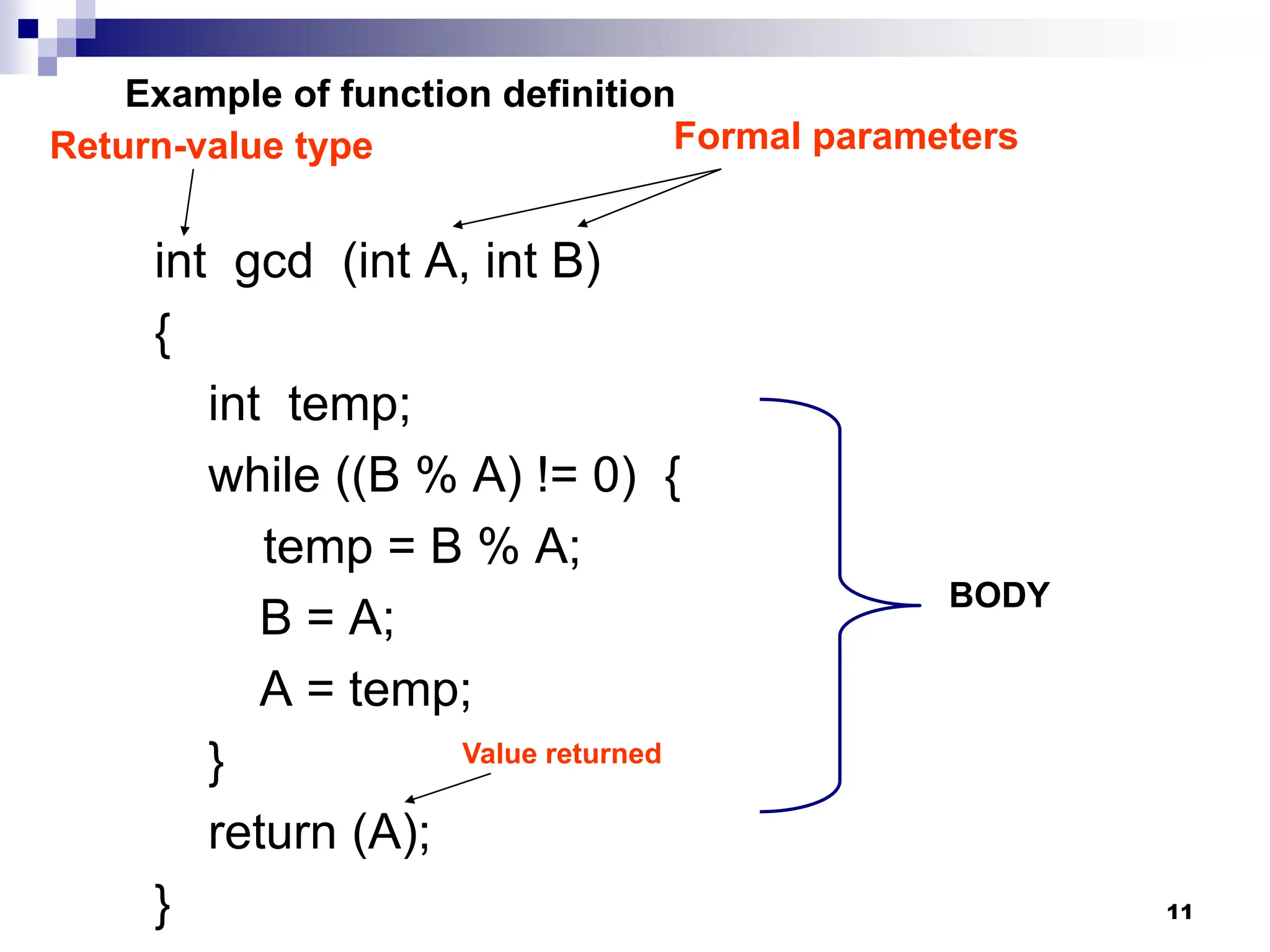 Example of function definition

Return-value type

Formal parameters

int gcd (int A, int B)
{
int temp;
while ((B % A) != 0) {
temp = B % A;
B = A;
A = temp;
}
return (A);
}

Value returned

BODY

11